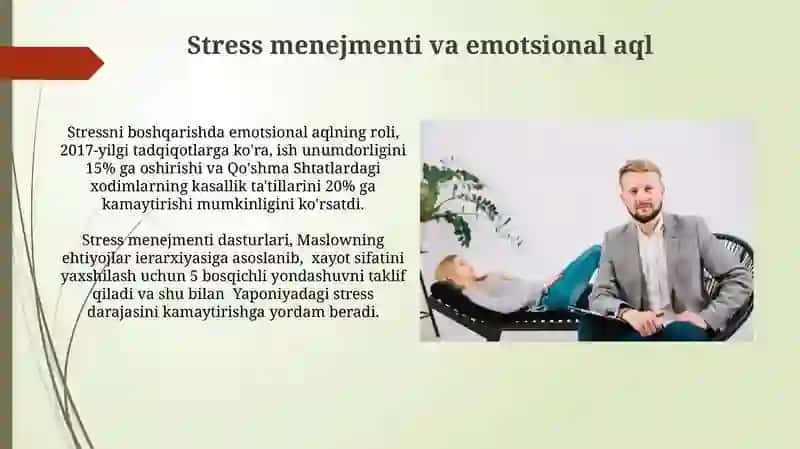 Stress menejmenti va emotsional aql

Stressni boshqarishda emotsional aqlning roli, 2017-yilgi tadqiqotlarga ko'ra, ish unumdorligini 15% ga oshirishi va Qo'shma Shtatlardagi xodimlarning kasallik ta'tillarini 20% ga kamaytirishi mumkinligini ko'rsatdi.

Stress menejmenti dasturlari, Maslowning ehtiyojlar ierarxiyasiga asoslanib, xayot sifatini yaxshilash uchun 5 bosqichli yondashuvni taklif qiladi va shu bilan Yaponiyadagi stress darajasini kamaytirishga yordam beradi.